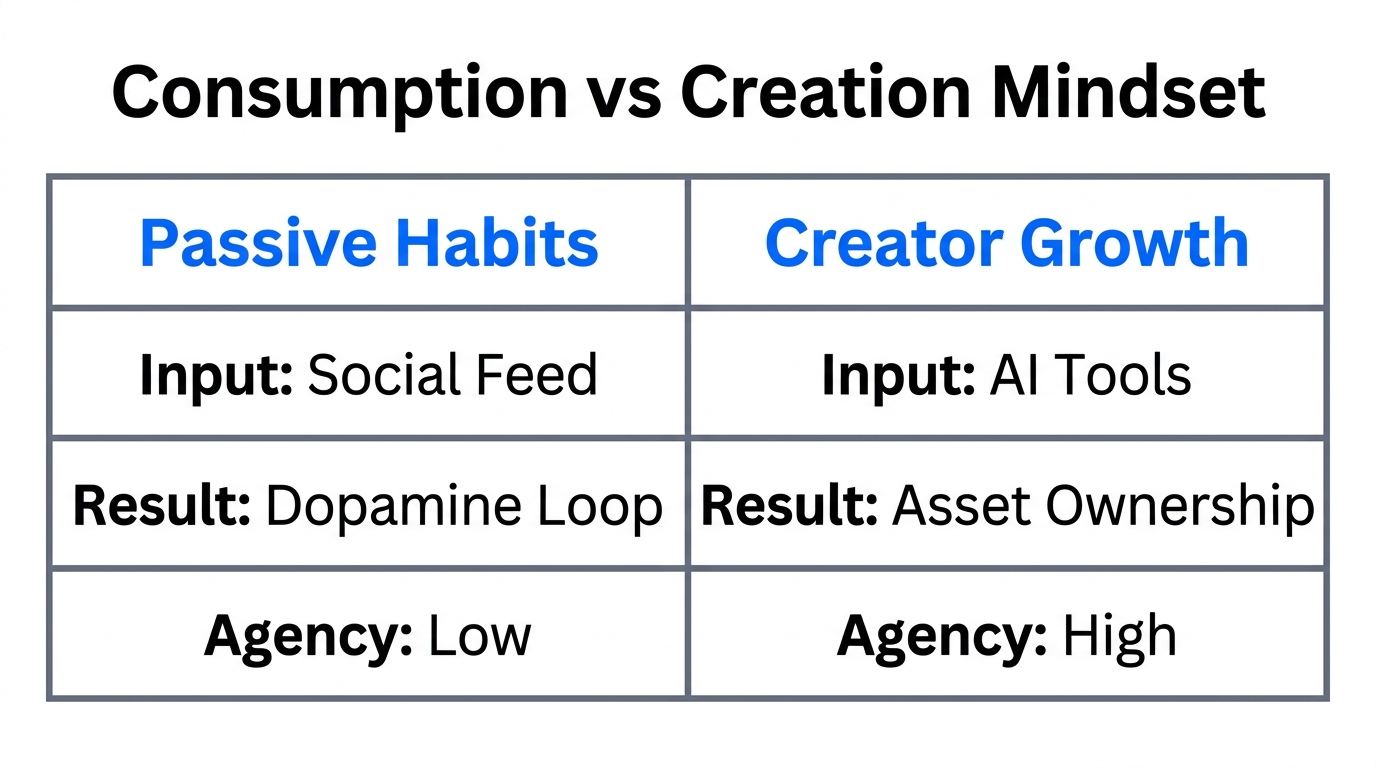 Consumption vs Creation Mindset

| Passive Habits | Creator Growth |
|---|---|
| Input: Social Feed | Input: AI Tools |
| Result: Dopamine Loop | Result: Asset Ownership |
| Agency: Low | Agency: High |